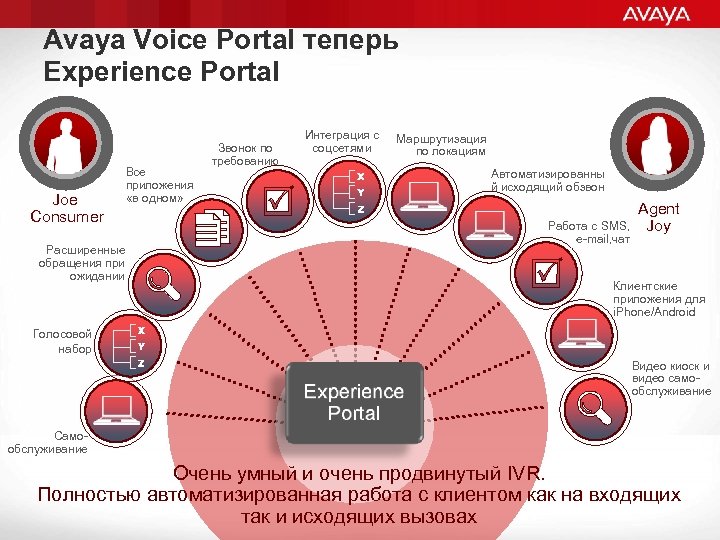 AVAYA

Avaya Voice Portal теперь Experience Portal

Joe Consumer

Agent Joy

Само-обслуживание

Голосовой набор

X
Y
Z

Расширенные обращения при ожидании

Все приложения «в одном»

Звонок по требованию

Интеграция с соцсетями

X
Y
Z

Маршрутизация по локациям

Автоматизированный исходящий обзвон

Работа с SMS, e-mail,чат

Клиентские приложения для iPhone/Android

Видео киоск и видео само-обслуживание

Experience Portal

Очень умный и очень продвинутый IVR.
Полностью автоматизированная работа с клиентом как на входящих так и исходящих вызовах